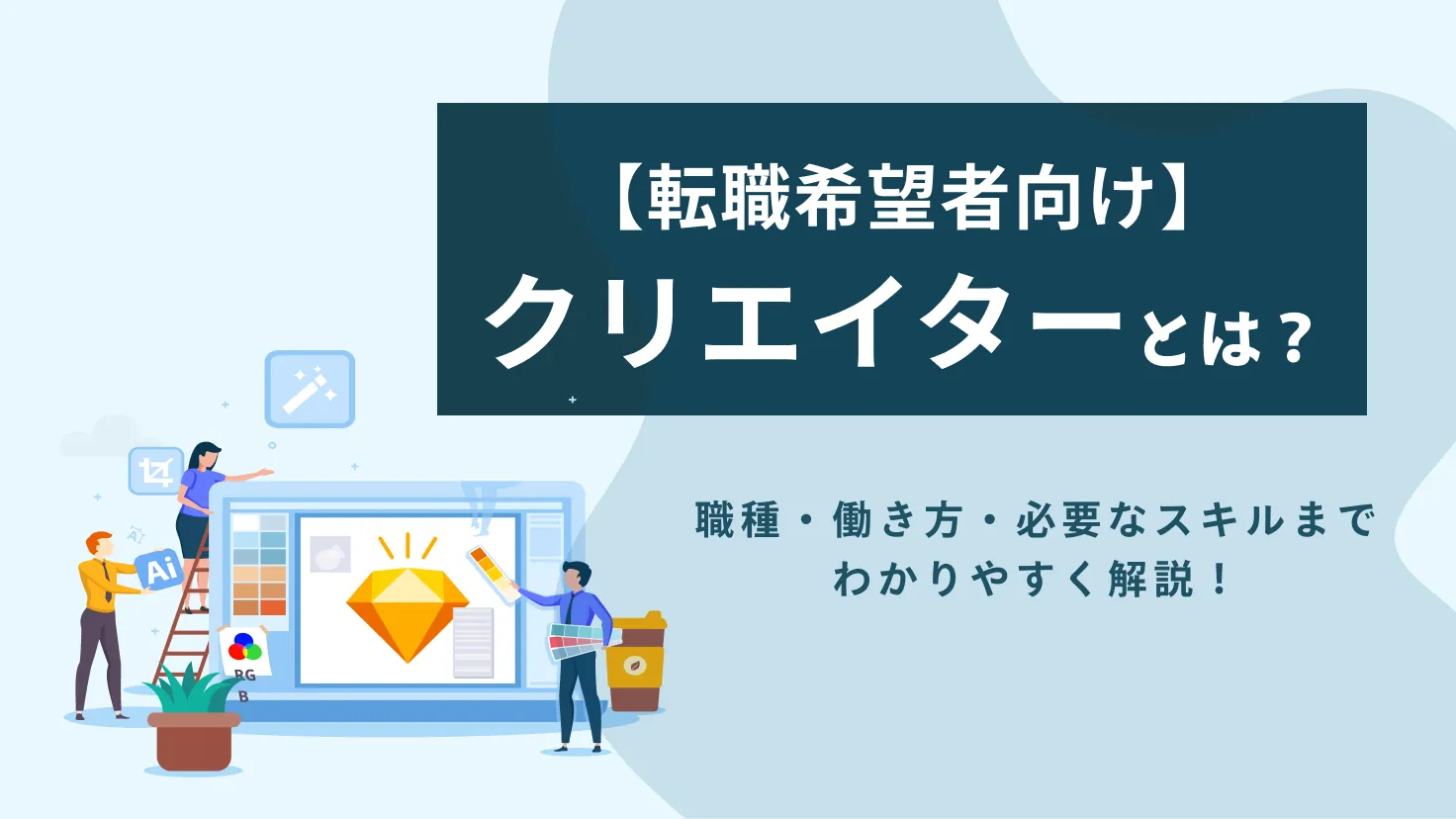 【転職希望者向け】
クリエイターとは？

職種・働き方・必要なスキルまで
わかりやすく解説！

Ai

RG
B